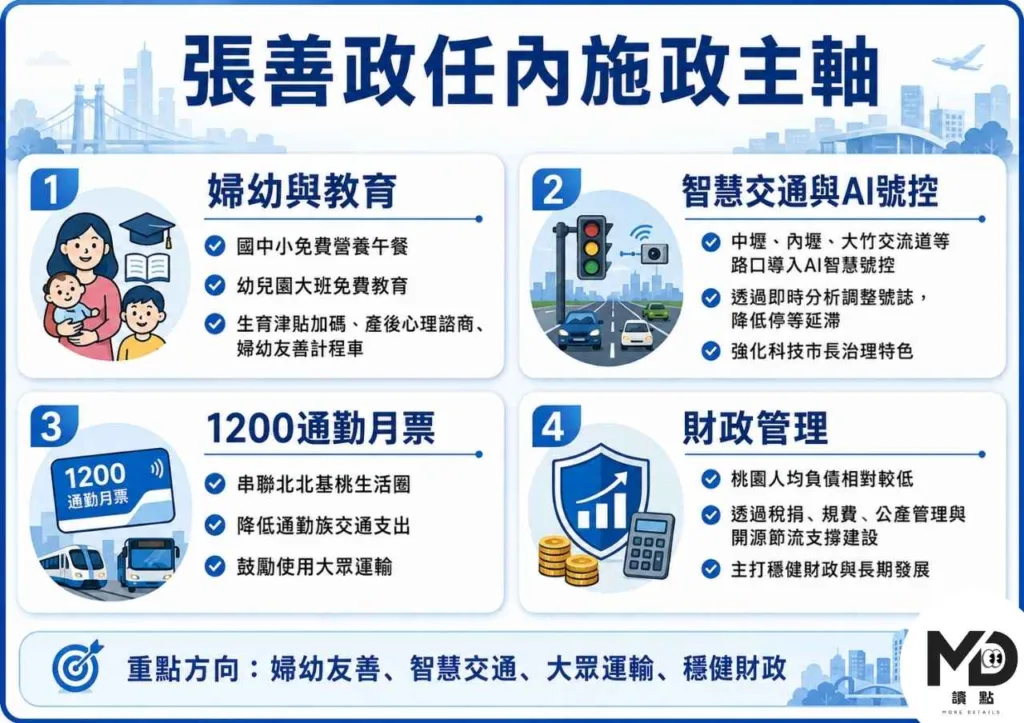 張善政任內施政主軸

1
婦幼與教育
國中小免費營養午餐
幼兒園大班免費教育
生育津貼加碼、產後心理諮商、婦幼友善計程車

2
智慧交通與AI號控
中壢、內壢、大竹交流道等路口導入AI智慧號控
透過即時分析調整號誌，降低停等延滯
強化科技市長治理特色

3
1200通勤月票
1200 通勤月票
串聯北北基桃生活圈
降低通勤族交通支出
鼓勵使用大眾運輸

4
財政管理
桃園人均負債相對較低
透過稅捐、規費、公產管理與開源節流支撐建設
主打穩健財政與長期發展

重點方向：婦幼友善、智慧交通、大眾運輸、穩健財政

MD
讀點
MORE DETAILS